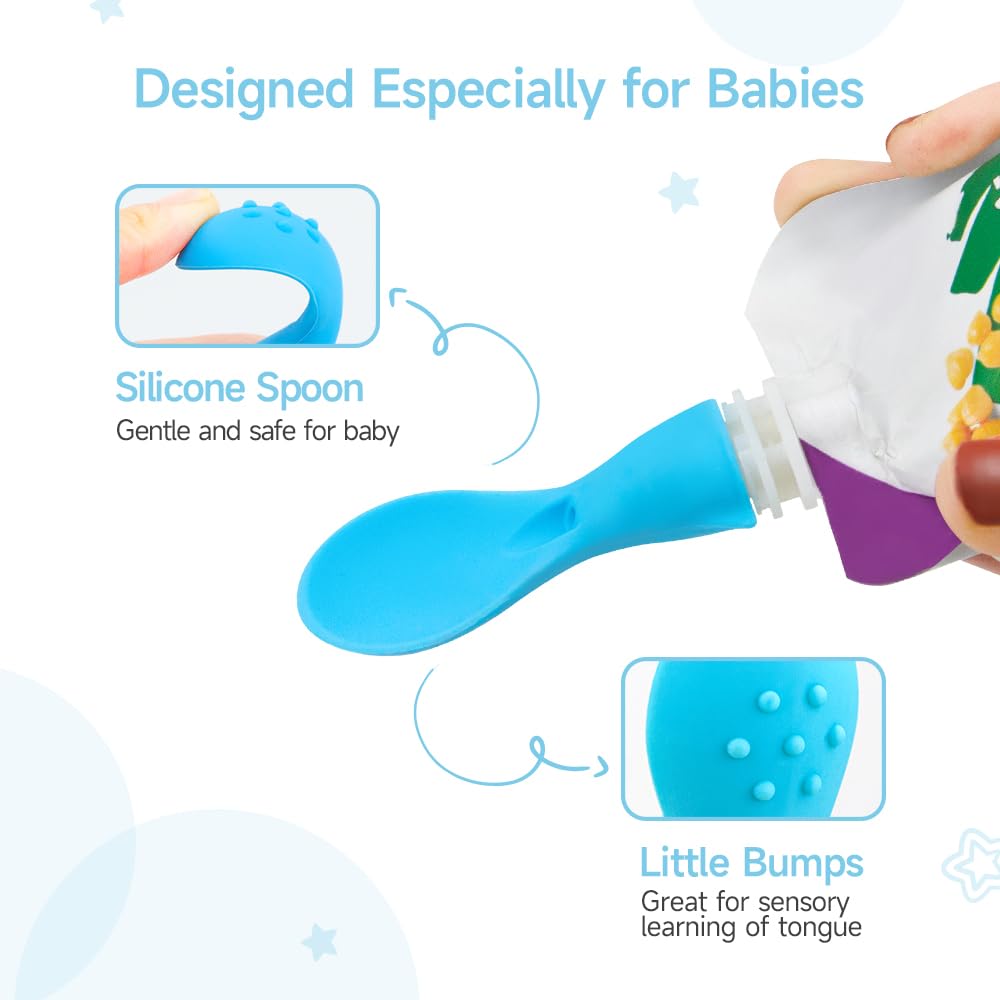 Designed Especially for Babies

Silicone Spoon
Gentle and safe for baby

Little Bumps
Great for sensory learning of tongue